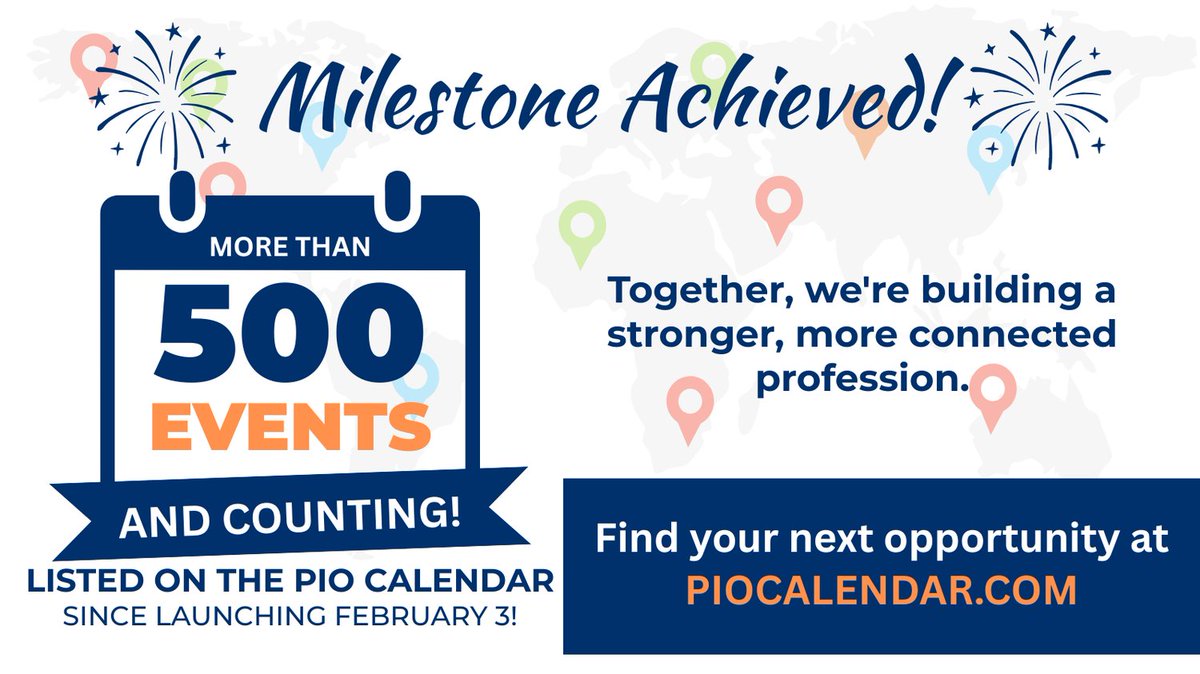 Milestone Achieved!

MORE THAN
500
EVENTS
AND COUNTING!
LISTED ON THE PIO CALENDAR
SINCE LAUNCHING FEBRUARY 3!

Together, we're building a stronger, more connected profession.

Find your next opportunity at
PIOCALENDAR.COM